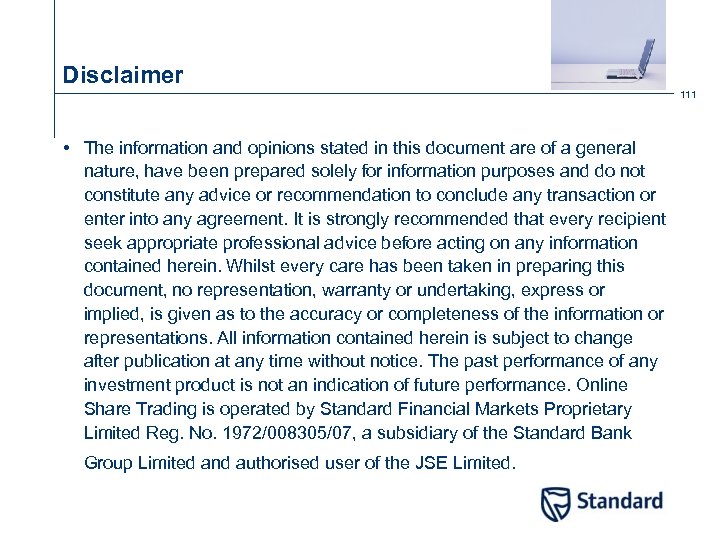 Disclaimer

111

• The information and opinions stated in this document are of a general nature, have been prepared solely for information purposes and do not constitute any advice or recommendation to conclude any transaction or enter into any agreement. It is strongly recommended that every recipient seek appropriate professional advice before acting on any information contained herein. Whilst every care has been taken in preparing this document, no representation, warranty or undertaking, express or implied, is given as to the accuracy or completeness of the information or representations. All information contained herein is subject to change after publication at any time without notice. The past performance of any investment product is not an indication of future performance. Online Share Trading is operated by Standard Financial Markets Proprietary Limited Reg. No. 1972/008305/07, a subsidiary of the Standard Bank Group Limited and authorised user of the JSE Limited.

Standard